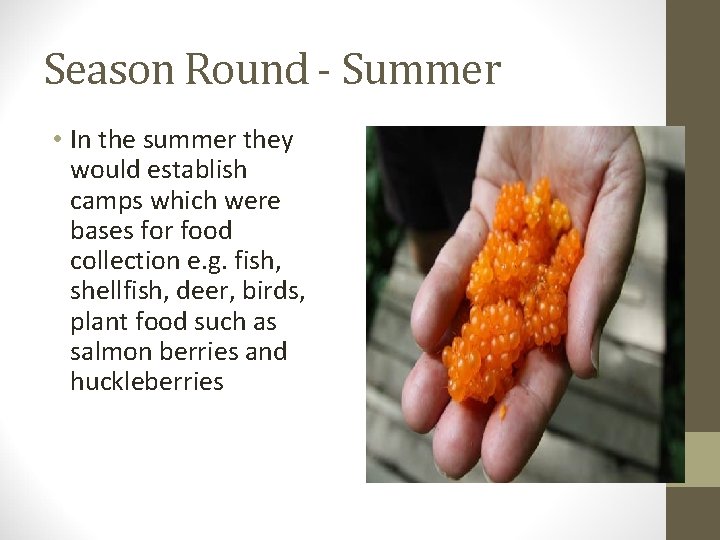 Season Round - Summer

• In the summer they would establish camps which were bases for food collection e.g. fish, shellfish, deer, birds, plant food such as salmon berries and huckleberries